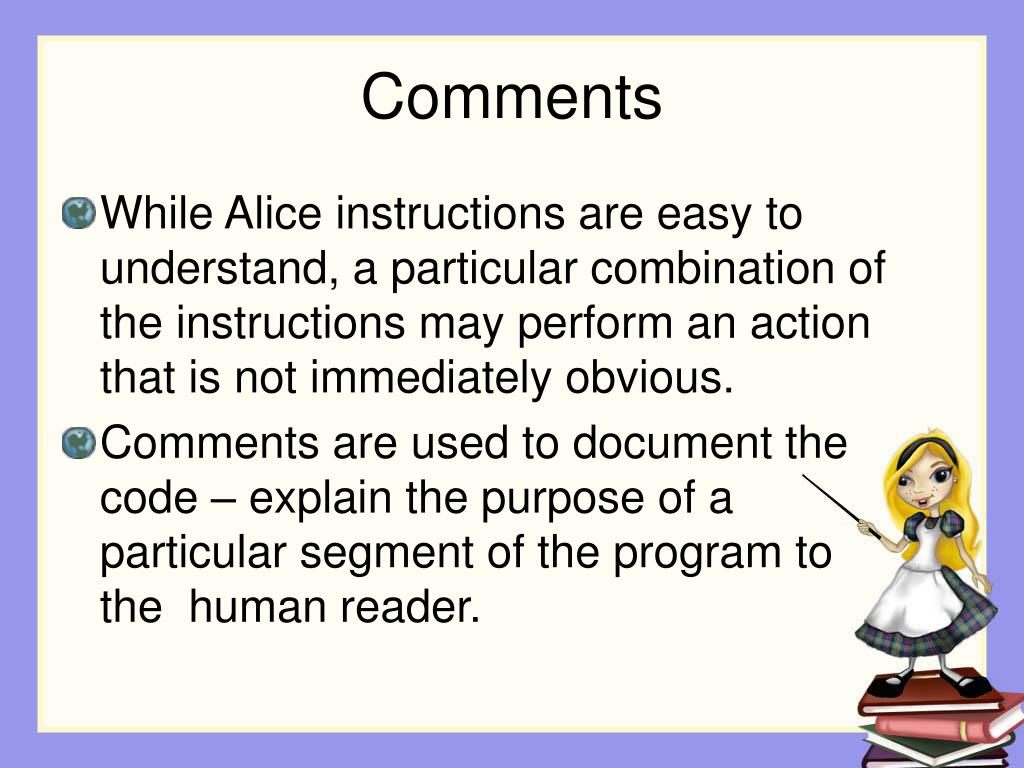 Comments

While Alice instructions are easy to understand, a particular combination of the instructions may perform an action that is not immediately obvious.

Comments are used to document the code – explain the purpose of a particular segment of the program to the human reader.